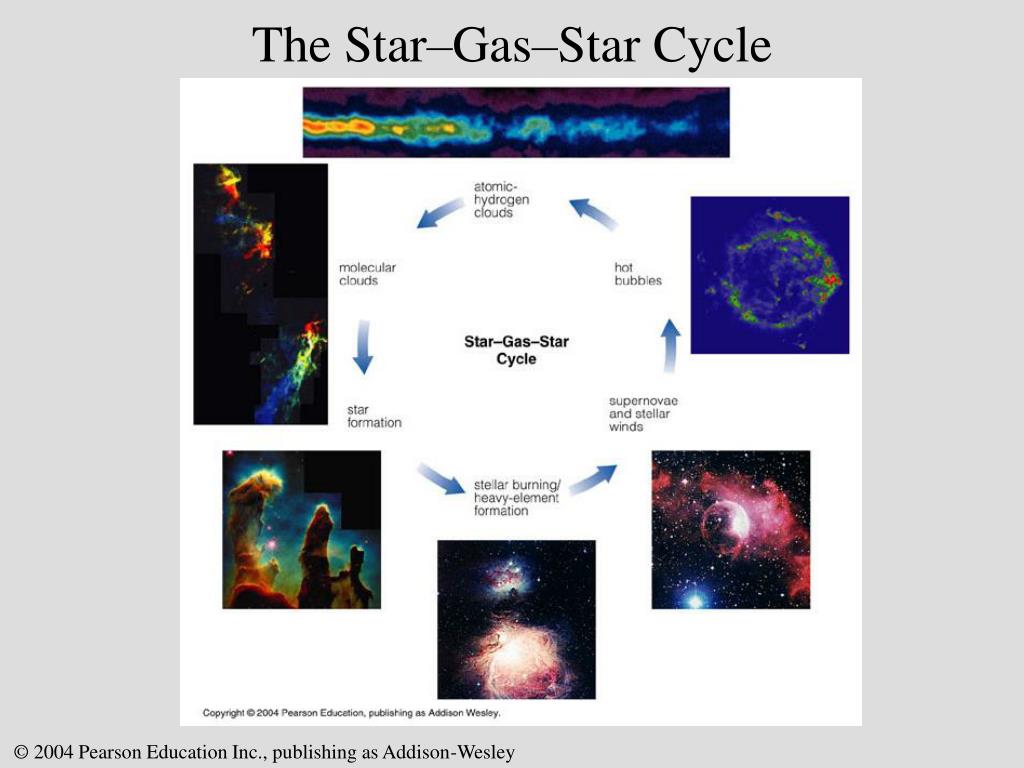 The Star–Gas–Star Cycle

atomic-hydrogen clouds

molecular clouds

hot bubbles

Star–Gas–Star Cycle

star formation

supernovae and stellar winds

stellar burning/ heavy-element formation

Copyright © 2004 Pearson Education, publishing as Addison Wesley.

© 2004 Pearson Education Inc., publishing as Addison-Wesley